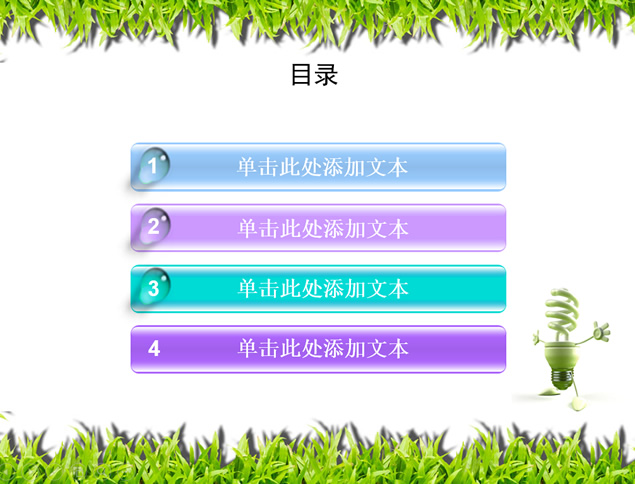 目录

1 单击此处添加文本

2 单击此处添加文本

3 单击此处添加文本

4 单击此处添加文本